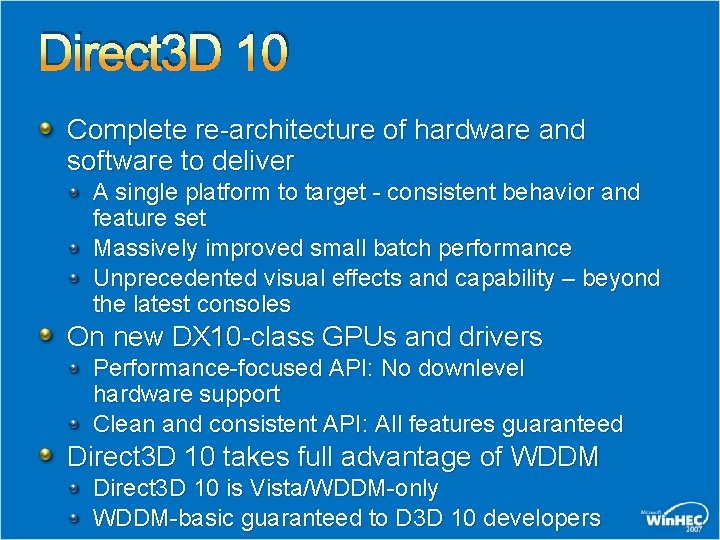 Direct3D 10

Complete re-architecture of hardware and software to deliver

A single platform to target - consistent behavior and feature set

Massively improved small batch performance

Unprecedented visual effects and capability – beyond the latest consoles

On new DX10-class GPUs and drivers

Performance-focused API: No downlevel hardware support

Clean and consistent API: All features guaranteed

Direct3D 10 takes full advantage of WDDM

Direct3D 10 is Vista/WDDM-only

WDDM-basic guaranteed to D3D 10 developers

Microsoft WinHEC 2007